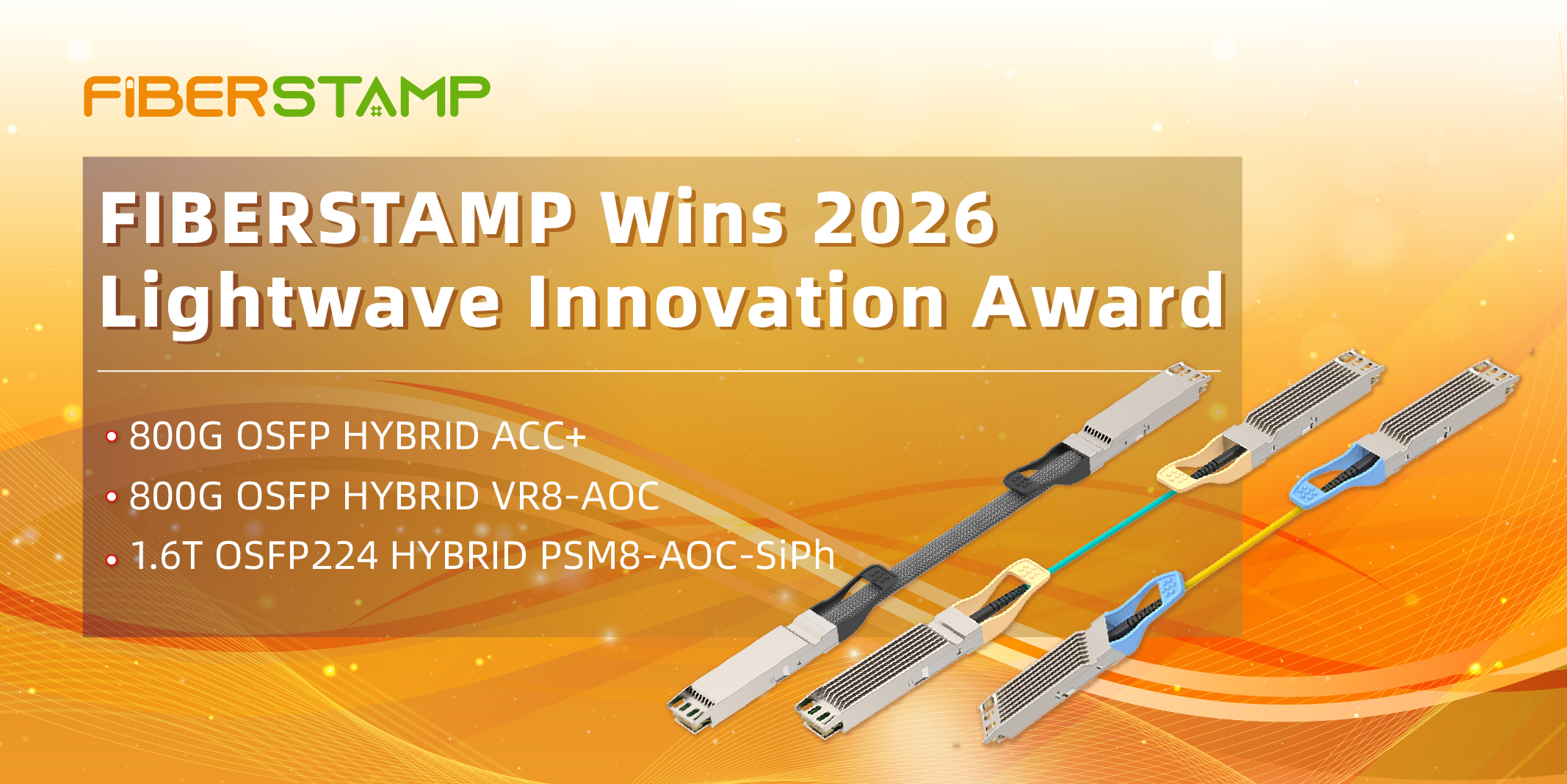 FIBERSTAMP

FIBERSTAMP Wins 2026 Lightwave Innovation Award

• 800G OSFP HYBRID ACC+
• 800G OSFP HYBRID VR8-AOC
• 1.6T OSFP224 HYBRID PSM8-AOC-SiPh